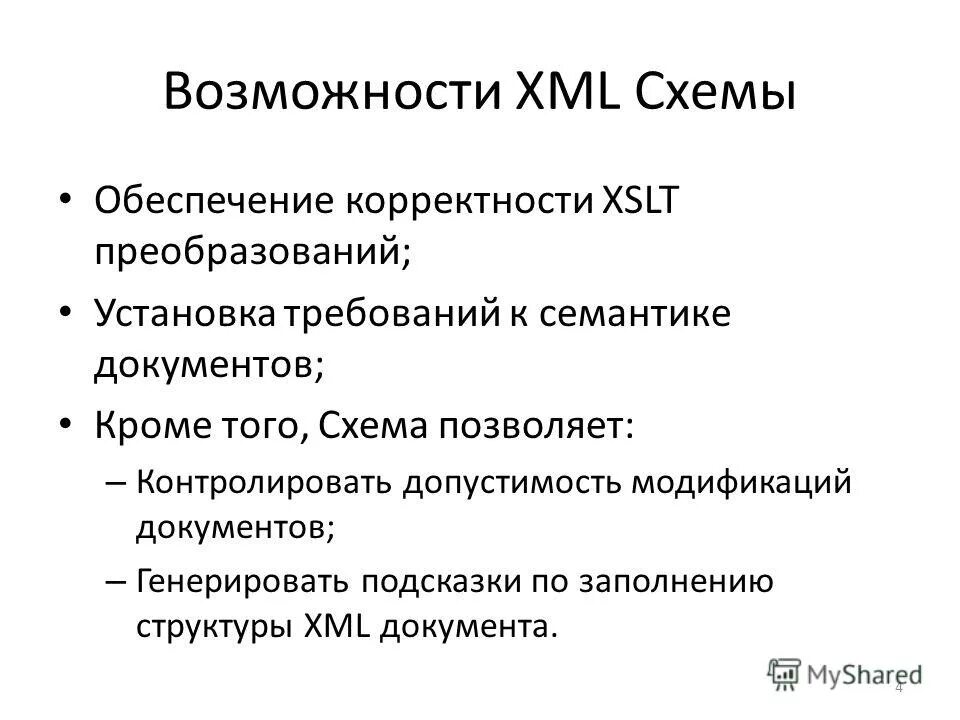 Возможности XML Схемы

• Обеспечение корректности XSLT преобразований;

• Установка требований к семантике документов;

• Кроме того, Схема позволяет:

– Контролировать допустимость модификаций документов;

– Генерировать подсказки по заполнению структуры XML документа.

MyShared

4